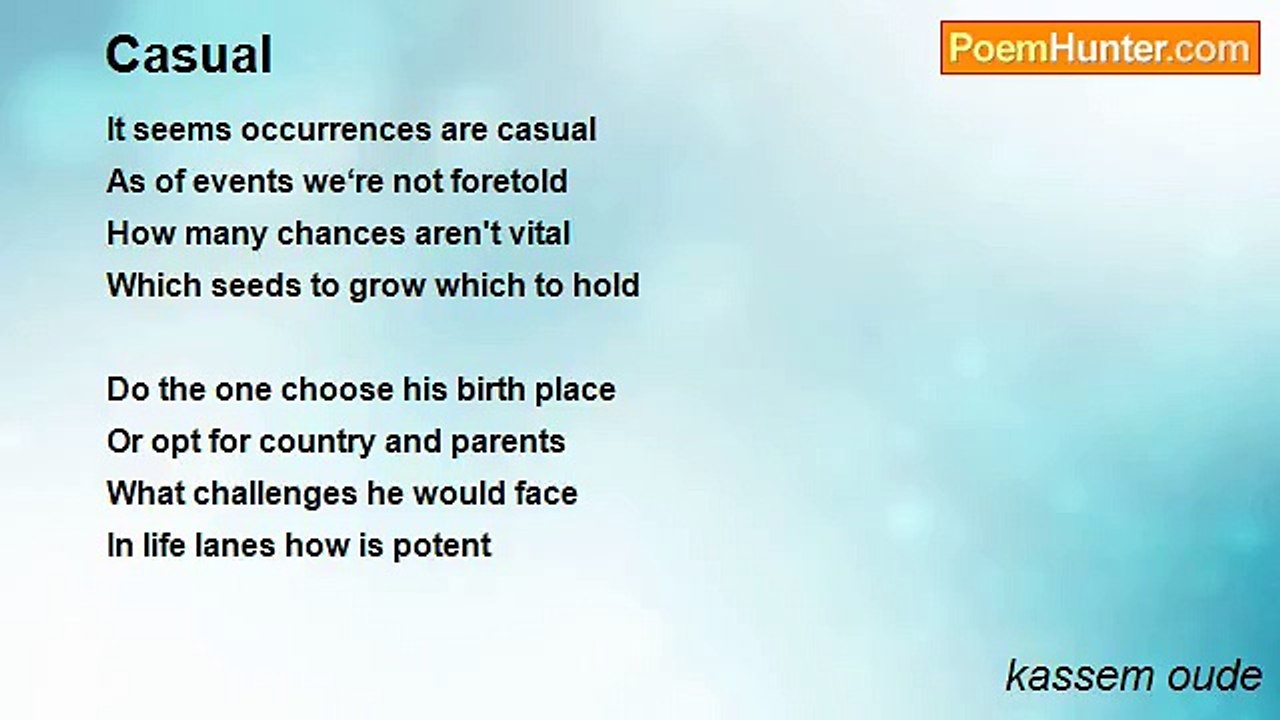 Casual

PoemHunter.com

It seems occurrences are casual
As of events we‘re not foretold
How many chances aren't vital
Which seeds to grow which to hold

Do the one choose his birth place
Or opt for country and parents
What challenges he would face
In life lanes how is potent

kassem oude